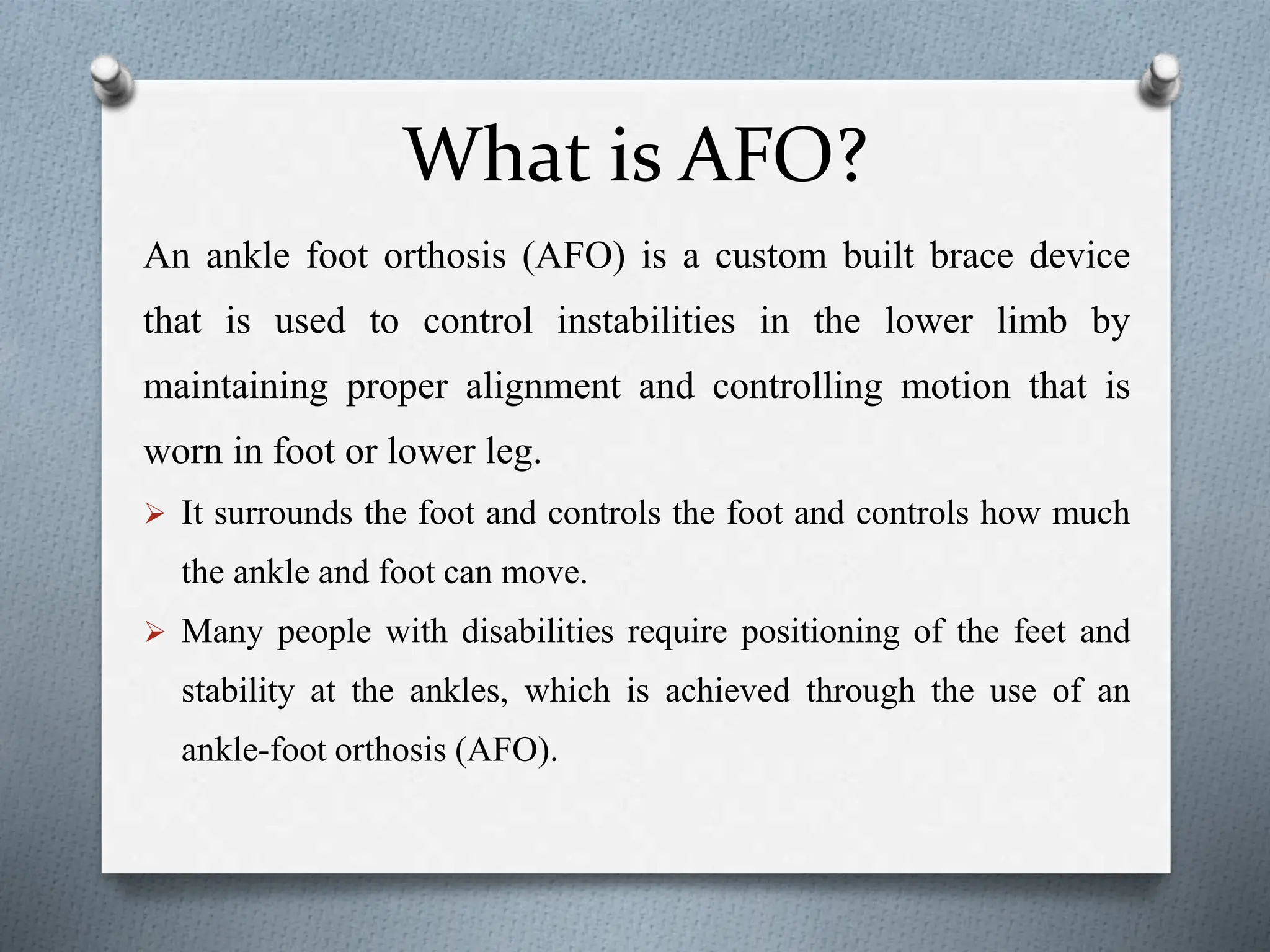 What is AFO?

An ankle foot orthosis (AFO) is a custom built brace device that is used to control instabilities in the lower limb by maintaining proper alignment and controlling motion that is worn in foot or lower leg.

➢ It surrounds the foot and controls the foot and controls how much the ankle and foot can move.

➢ Many people with disabilities require positioning of the feet and stability at the ankles, which is achieved through the use of an ankle-foot orthosis (AFO).